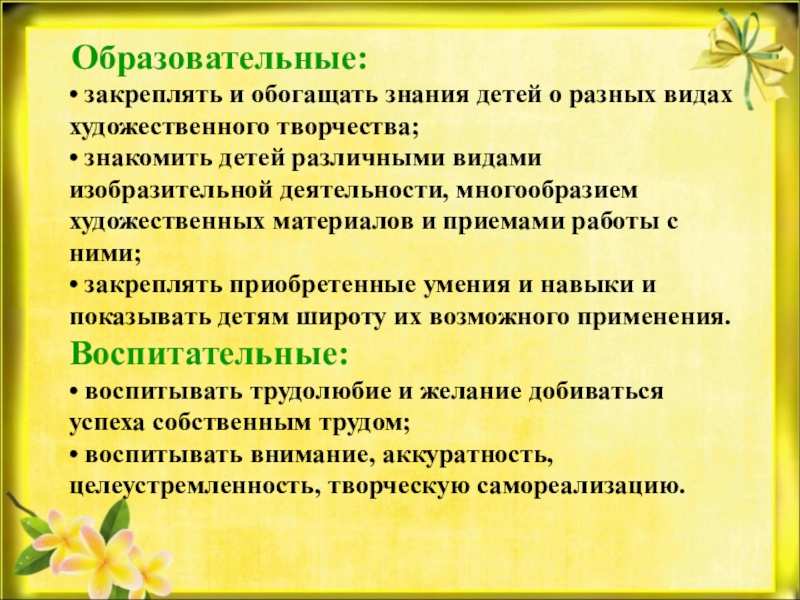 Образовательные:
• закреплять и обогащать знания детей о разных видах художественного творчества;
• знакомить детей различными видами изобразительной деятельности, многообразием художественных материалов и приемами работы с ними;
• закреплять приобретенные умения и навыки и показывать детям широту их возможного применения.
Воспитательные:
• воспитывать трудолюбие и желание добиваться успеха собственным трудом;
• воспитывать внимание, аккуратность, целеустремленность, творческую самореализацию.